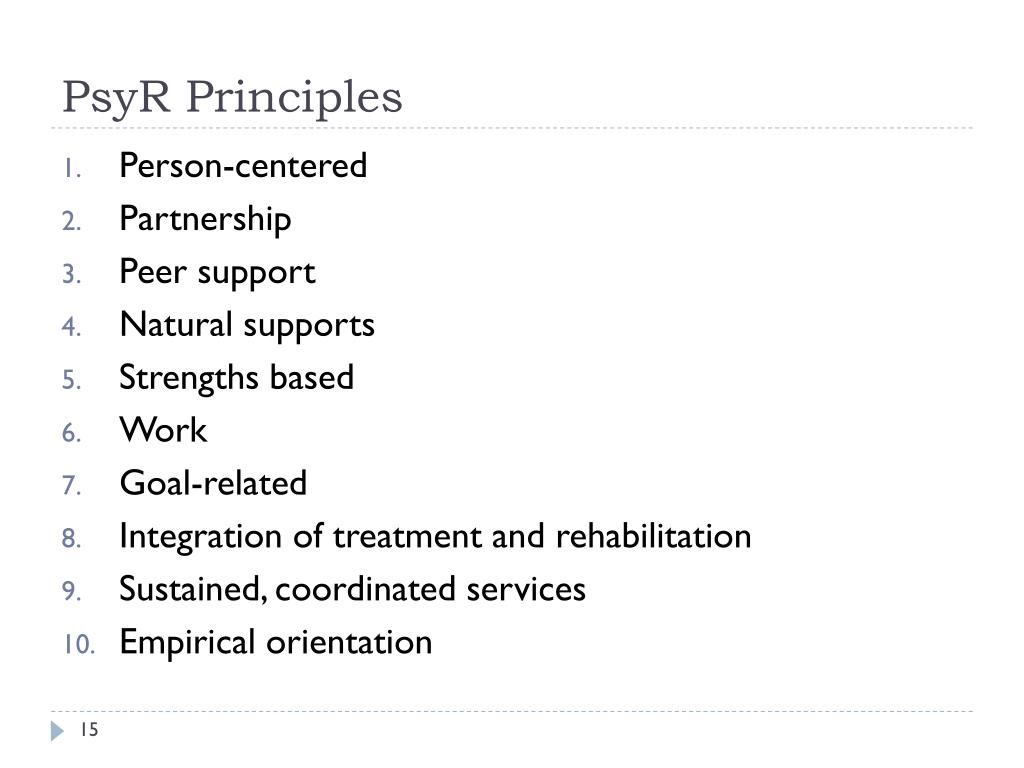 PsyR Principles

1. Person-centered
2. Partnership
3. Peer support
4. Natural supports
5. Strengths based
6. Work
7. Goal-related
8. Integration of treatment and rehabilitation
9. Sustained, coordinated services
10. Empirical orientation

15